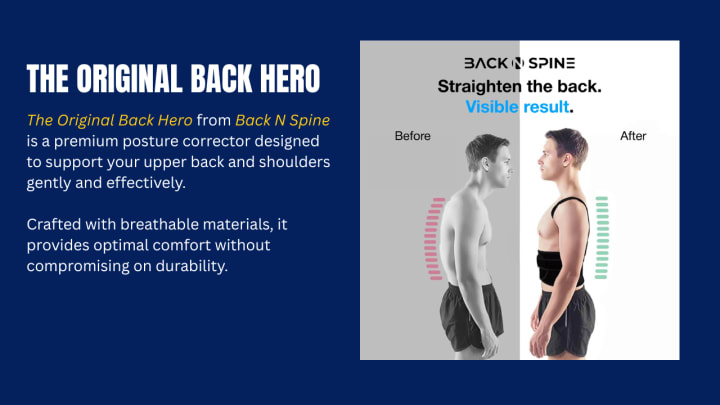 THE ORIGINAL BACK HERO

The Original Back Hero from Back N Spine is a premium posture corrector designed to support your upper back and shoulders gently and effectively.

Crafted with breathable materials, it provides optimal comfort without compromising on durability.

BACK N SPINE

Straighten the back.
Visible result.

Before

After